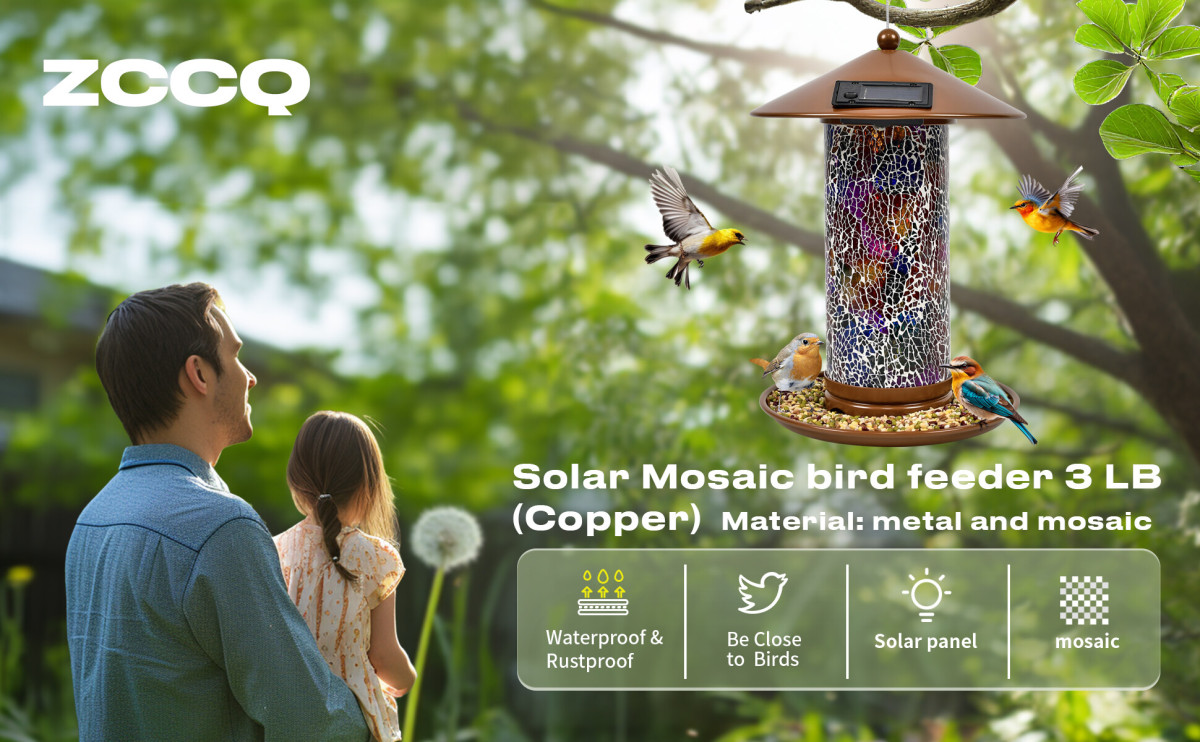 ZCCQ

Solar Mosaic bird feeder 3 LB (Copper) Material: metal and mosaic

Waterproof & Rustproof

Be Close to Birds

Solar panel

mosaic